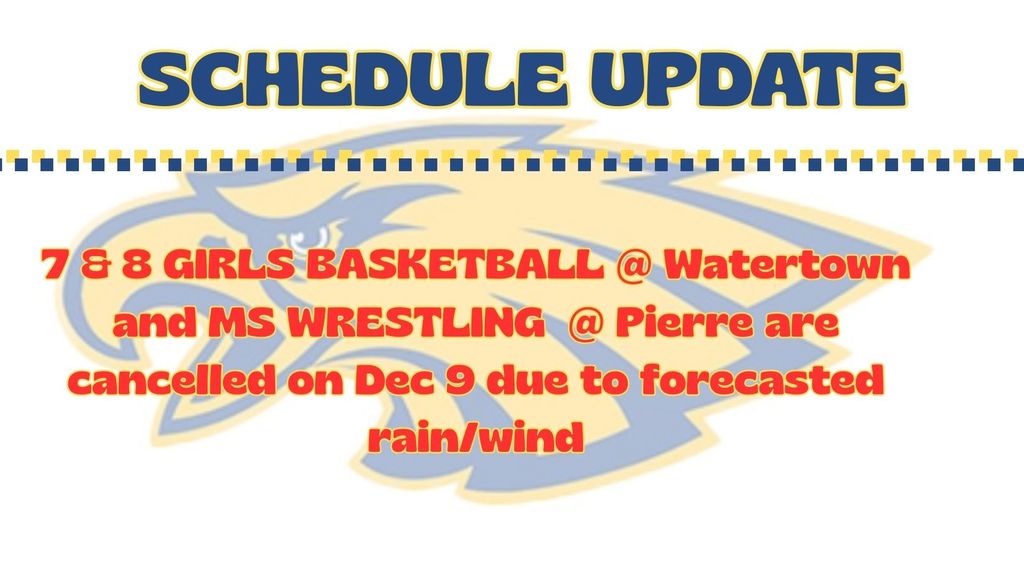 SCHEDULE UPDATE

7 & 8 GIRLS BASKETBALL @ Watertown and MS WRESTLING @ Pierre are cancelled on Dec 9 due to forecasted rain/wind